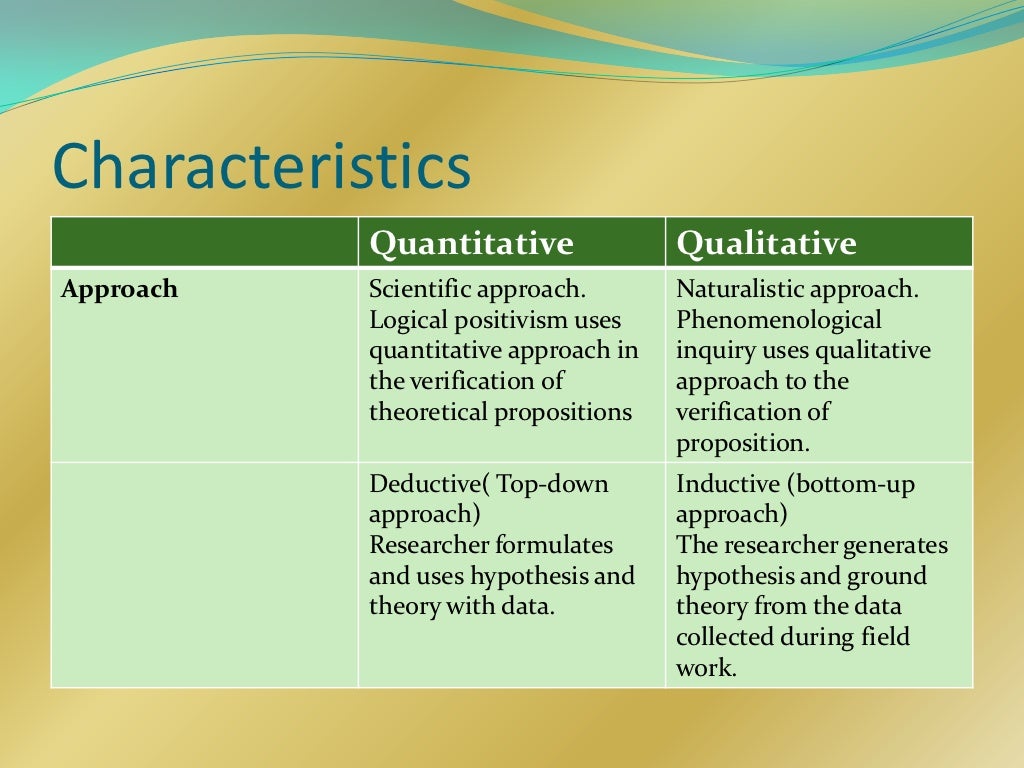 Characteristics

| | Quantitative | Qualitative |
|---|---|---|
| Approach | Scientific approach. Logical positivism uses quantitative approach in the verification of theoretical propositions | Naturalistic approach. Phenomenological inquiry uses qualitative approach to the verification of proposition. |
| | Deductive( Top-down approach) Researcher formulates and uses hypothesis and theory with data. | Inductive (bottom-up approach) The researcher generates hypothesis and ground theory from the data collected during field work. |